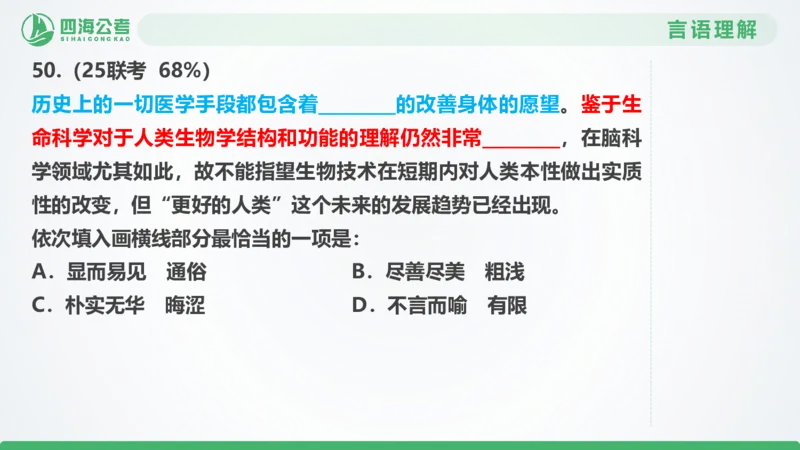 四海公考
SIHAIGONGKAO

言语理解

50.（25联考 68%）

历史上的一切医学手段都包含着________的改善身体的愿望。鉴于生命科学对于人类生物学结构和功能的理解仍然非常________，在脑科学领域尤其如此，故不能指望生物技术在短期内对人类本性做出实质性的改变，但“更好的人类”这个未来的发展趋势已经出现。

依次填入画横线部分最恰当的一项是：

A．显而易见　通俗

B．尽善尽美　粗浅

C．朴实无华　晦涩

D．不言而喻　有限